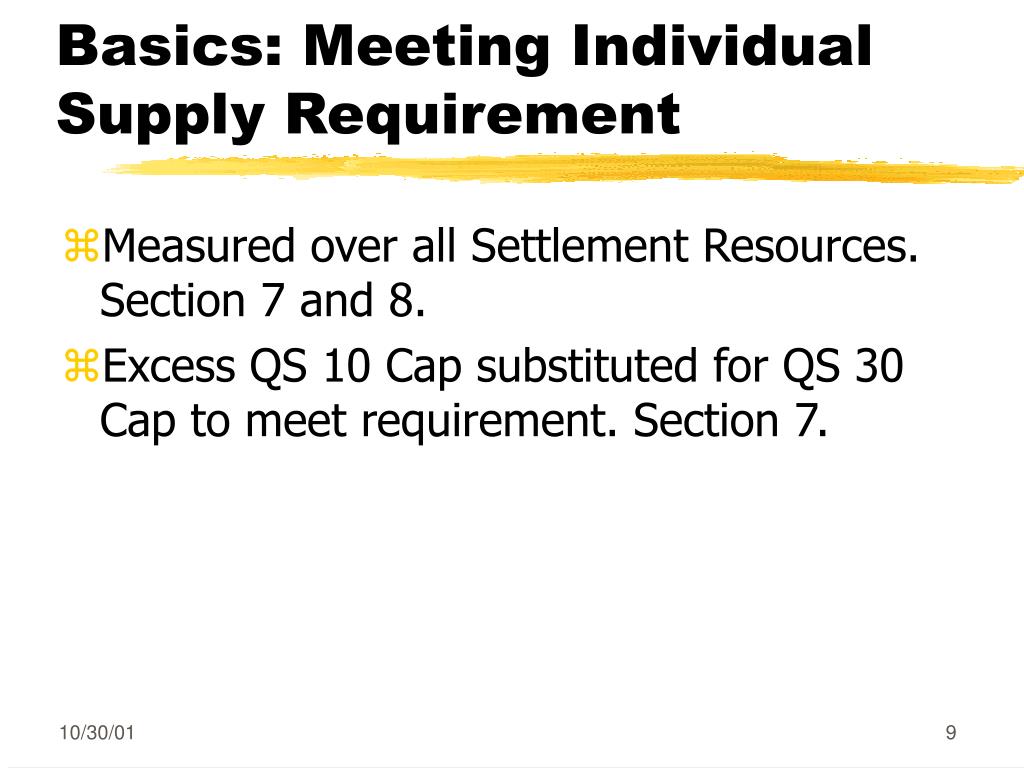 Basics: Meeting Individual Supply Requirement

⌘Measured over all Settlement Resources. Section 7 and 8.

⌘Excess QS 10 Cap substituted for QS 30 Cap to meet requirement. Section 7.

10/30/01

9